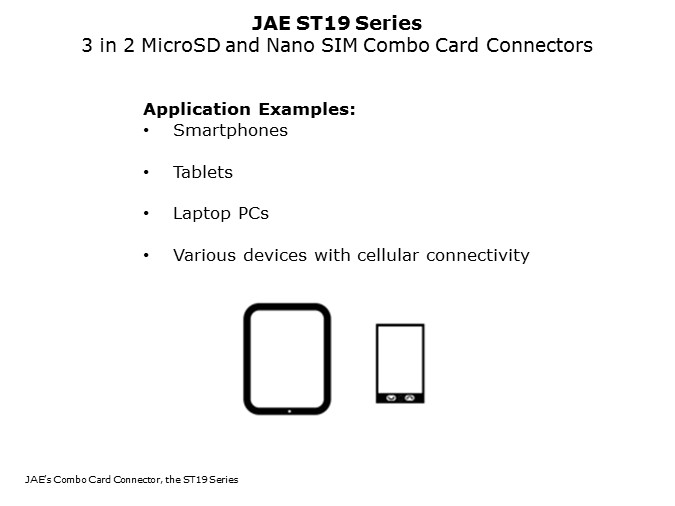 JAE ST19 Series
3 in 2 MicroSD and Nano SIM Combo Card Connectors

Application Examples:
• Smartphones

• Tablets

• Laptop PCs

• Various devices with cellular connectivity

JAE's Combo Card Connector, the ST19 Series